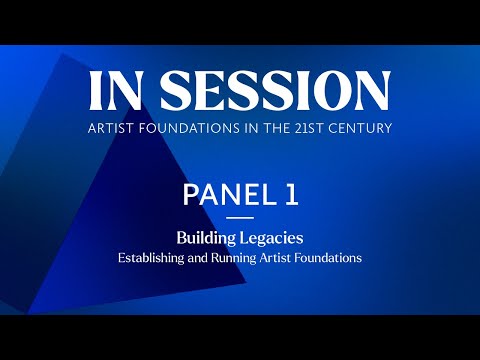 IN SESSION
ARTIST FOUNDATIONS IN THE 21ST CENTURY

PANEL 1

Building Legacies
Establishing and Running Artist Foundations